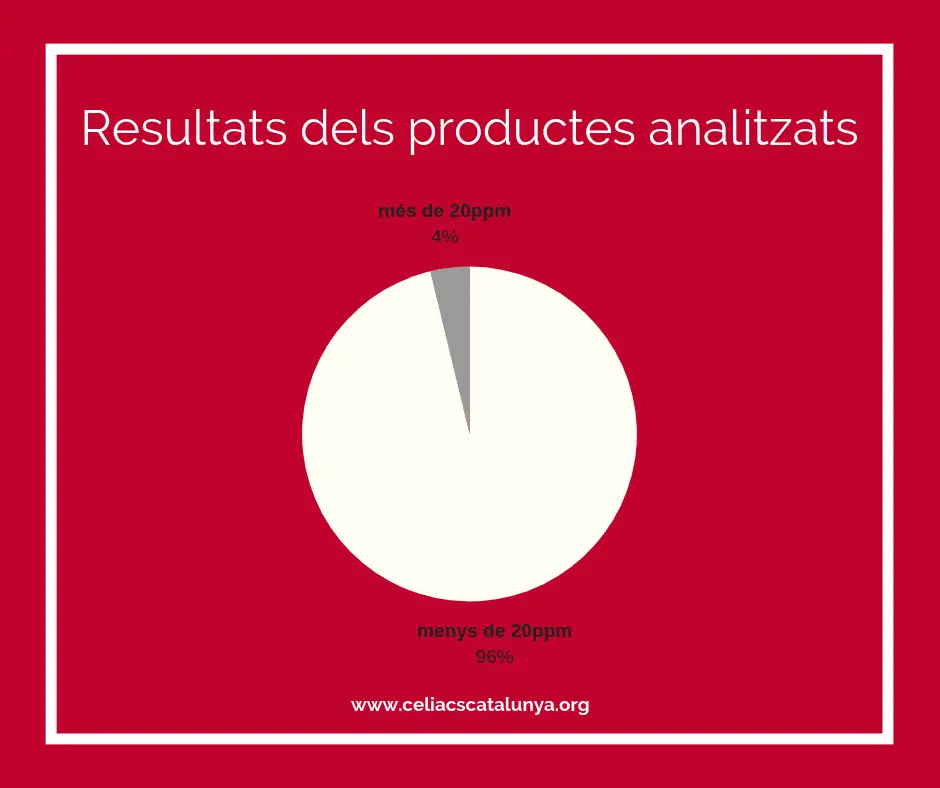 Resultats dels productes analitzats

més de 20ppm
4%

menys de 20ppm
96%

www.celiacscatalunya.org